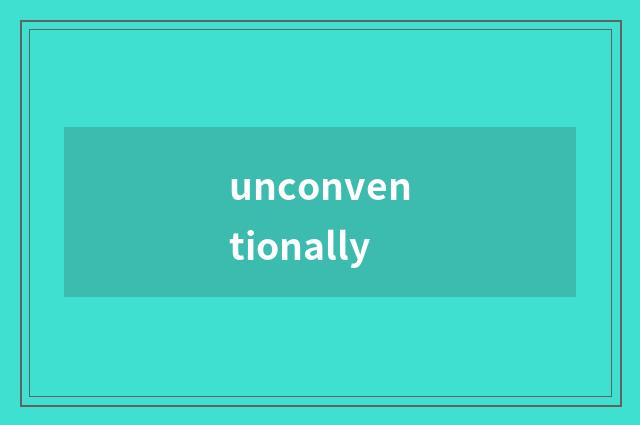 unconventionally